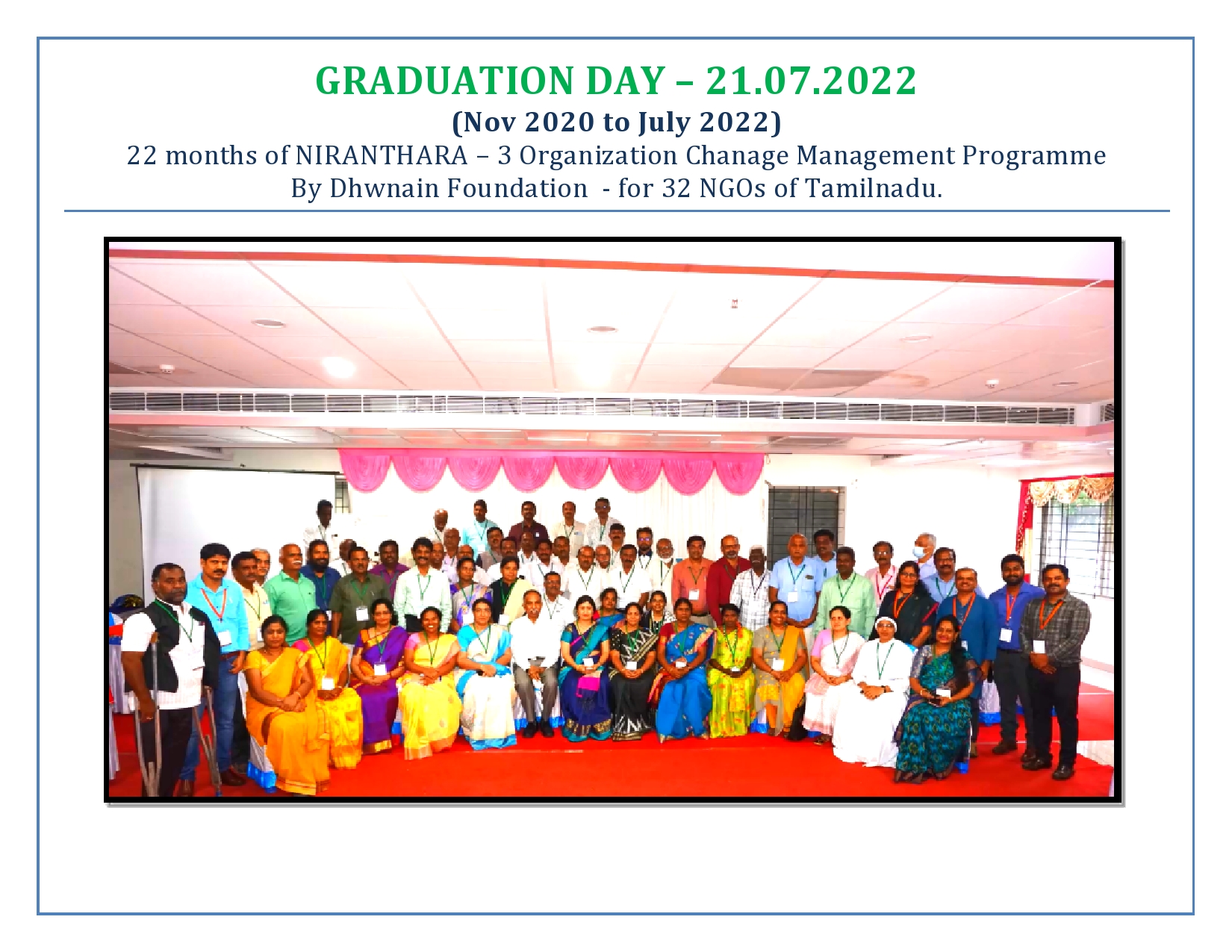 GRADUATION DAY – 21.07.2022
(Nov 2020 to July 2022)
22 months of NIRANTHARA – 3 Organization Chanage Management Programme
By Dhwnain Foundation - for 32 NGOs of Tamilnadu.